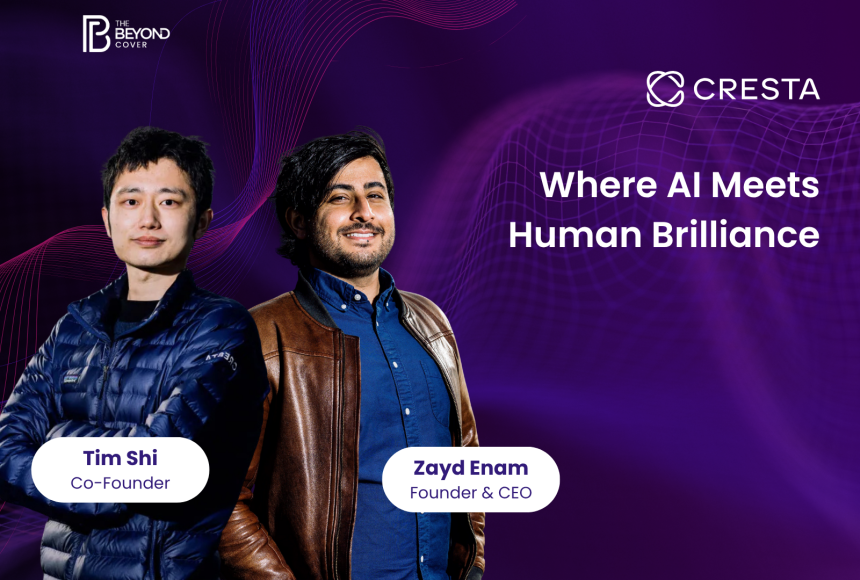 THE BEYOND COVER

CRESTA

Where AI Meets Human Brilliance

Tim Shi
Co-Founder

Zayd Enam
Founder & CEO